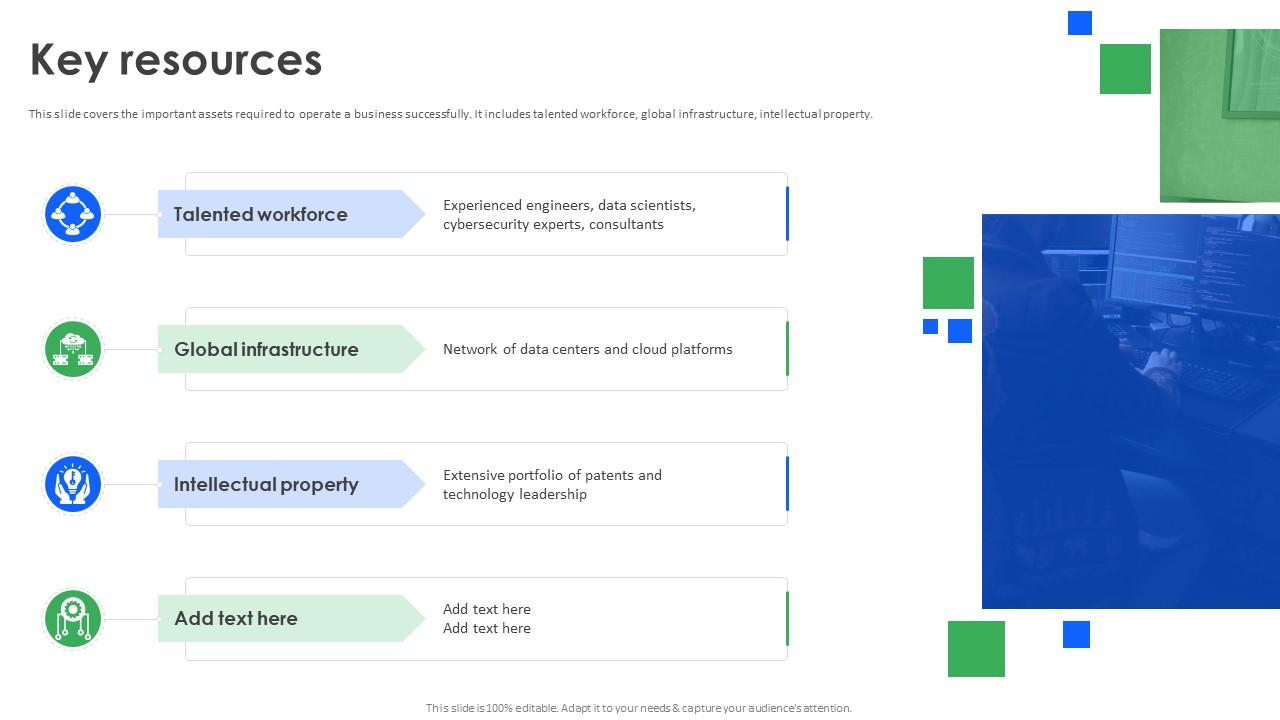 Key resources

This slide covers the important assets required to operate a business successfully. It includes talented workforce, global infrastructure, intellectual property.

Talented workforce

Experienced engineers, data scientists, cybersecurity experts, consultants

Global infrastructure

Network of data centers and cloud platforms

Intellectual property

Extensive portfolio of patents and technology leadership

Add text here

Add text here
Add text here

This slide is 100% editable. Adapt it to your needs & capture your audience's attention.